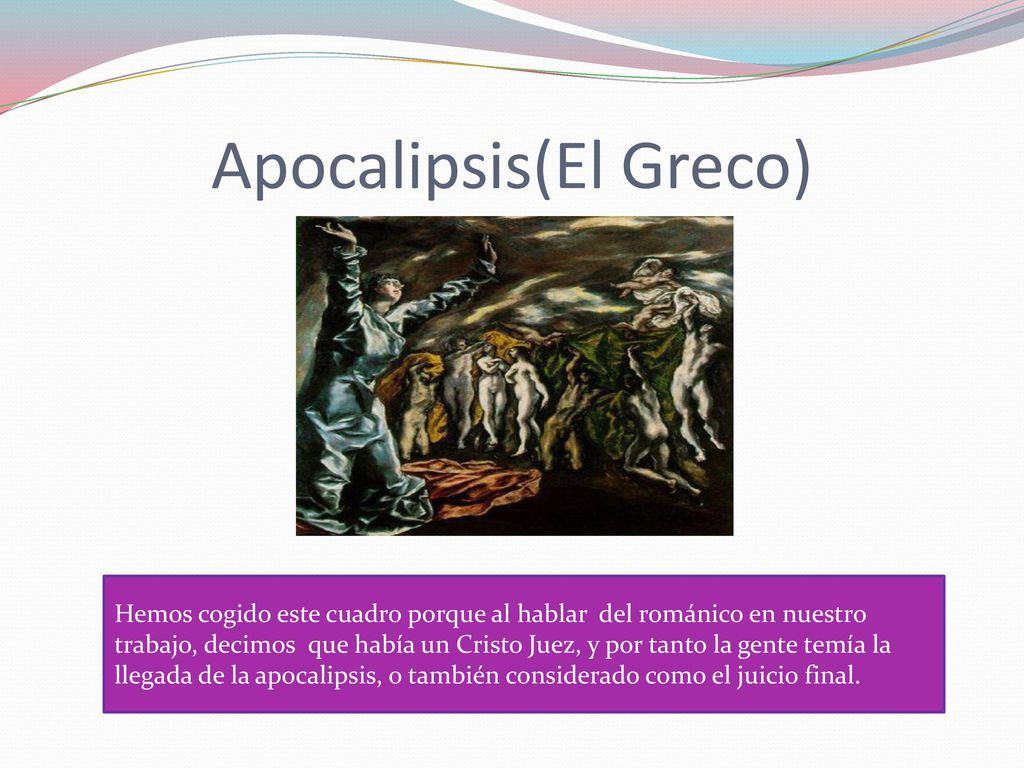 Apocalipsis(El Greco)

Hemos cogido este cuadro porque al hablar del románico en nuestro trabajo, decimos que había un Cristo Juez, y por tanto la gente temía la llegada de la apocalipsis, o también considerado como el juicio final.